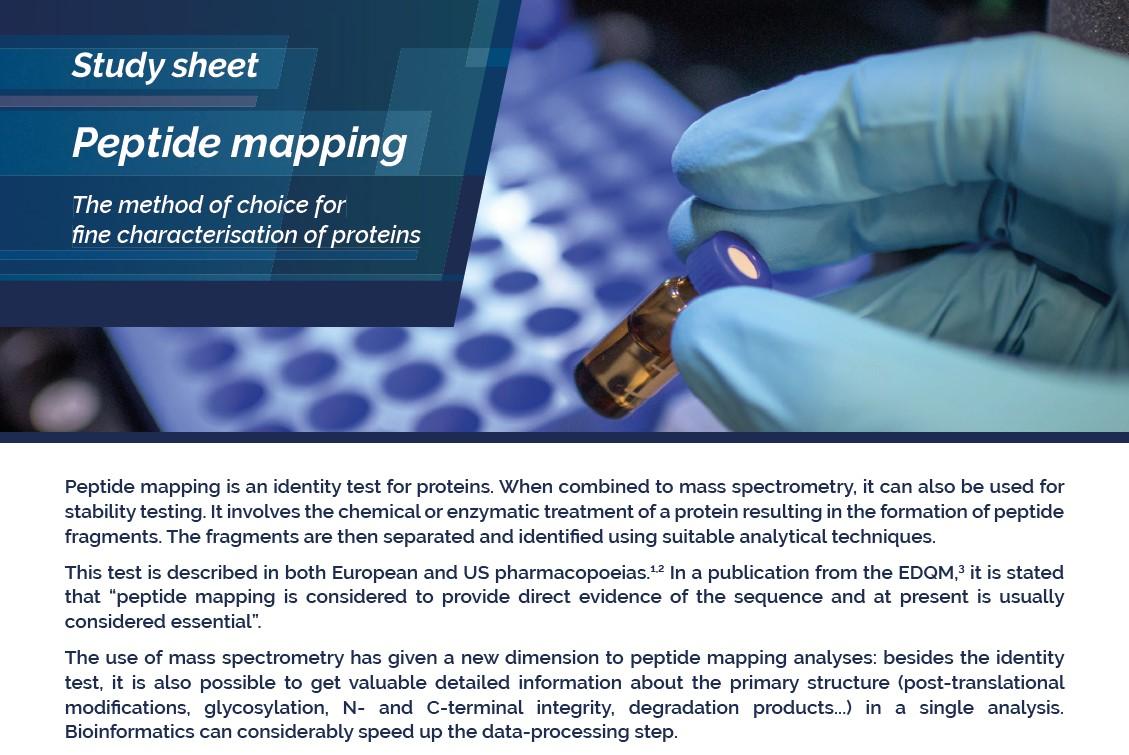 Study sheet

Peptide mapping

The method of choice for fine characterisation of proteins

Peptide mapping is an identity test for proteins. When combined to mass spectrometry, it can also be used for stability testing. It involves the chemical or enzymatic treatment of a protein resulting in the formation of peptide fragments. The fragments are then separated and identified using suitable analytical techniques.

This test is described in both European and US pharmacopoeias.$^{1,2}$ In a publication from the EDQM,$^{3}$ it is stated that "peptide mapping is considered to provide direct evidence of the sequence and at present is usually considered essential".

The use of mass spectrometry has given a new dimension to peptide mapping analyses: besides the identity test, it is also possible to get valuable detailed information about the primary structure (post-translational modifications, glycosylation, N- and C-terminal integrity, degradation products...) in a single analysis. Bioinformatics can considerably speed up the data-processing step.